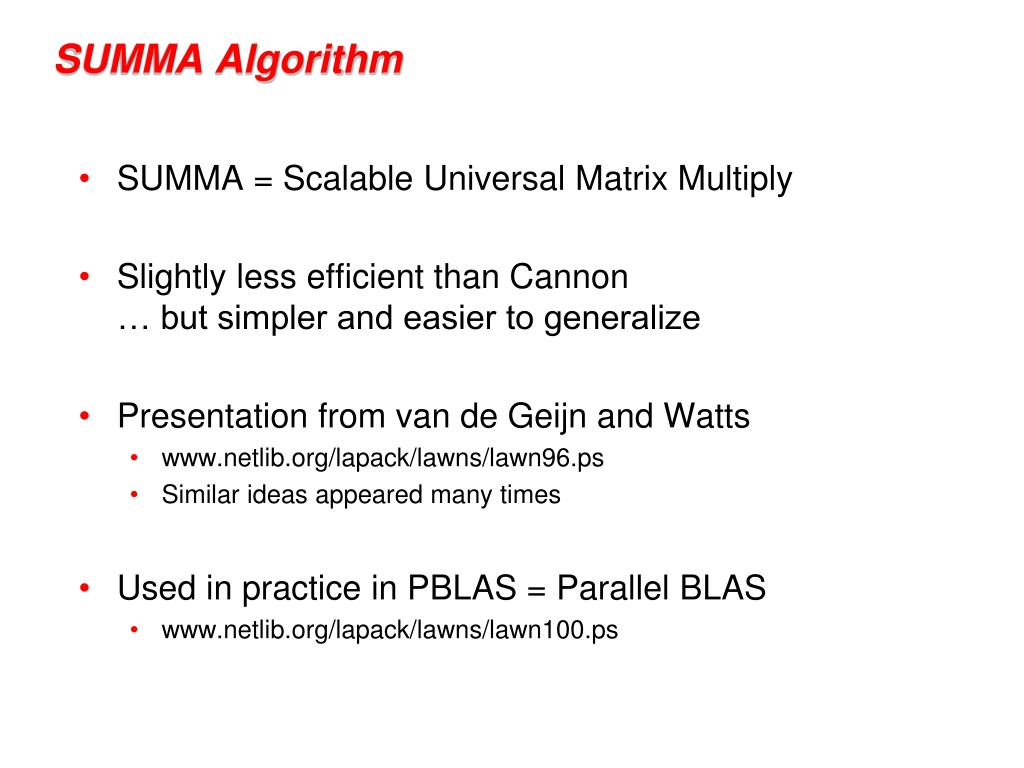 SUMMA Algorithm

• SUMMA = Scalable Universal Matrix Multiply

• Slightly less efficient than Cannon
… but simpler and easier to generalize

• Presentation from van de Geijn and Watts
  • www.netlib.org/lapack/lawns/lawn96.ps
  • Similar ideas appeared many times

• Used in practice in PBLAS = Parallel BLAS
  • www.netlib.org/lapack/lawns/lawn100.ps